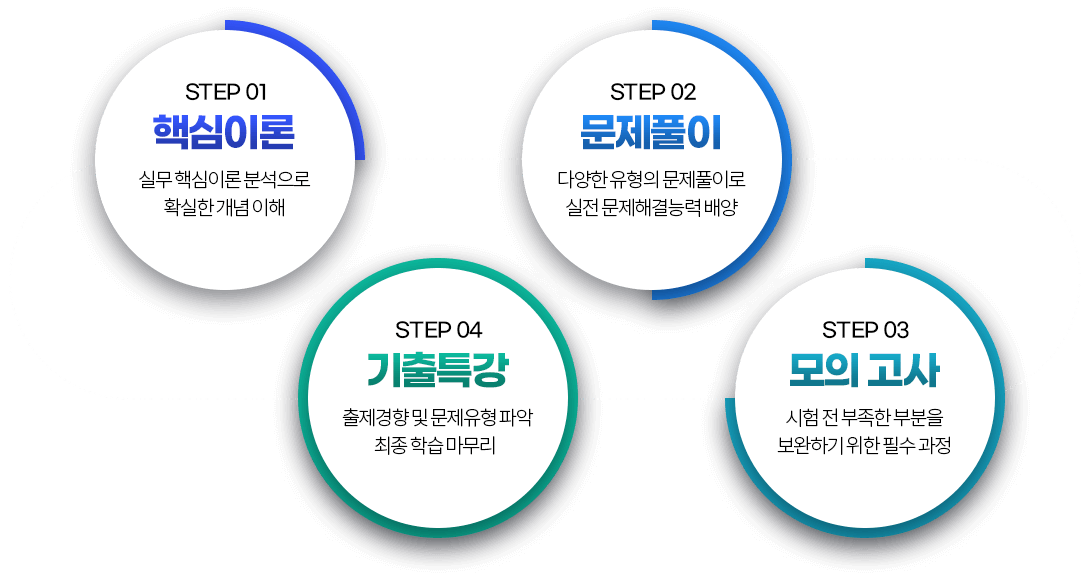 STEP 01
핵심이론
실무 핵심이론 분석으로 확실한 개념 이해

STEP 02
문제풀이
다양한 유형의 문제풀이로 실전 문제해결능력 배양

STEP 04
기출특강
출제경향 및 문제유형 파악 최종 학습 마무리

STEP 03
모의 고사
시험 전 부족한 부분을 보완하기 위한 필수 과정